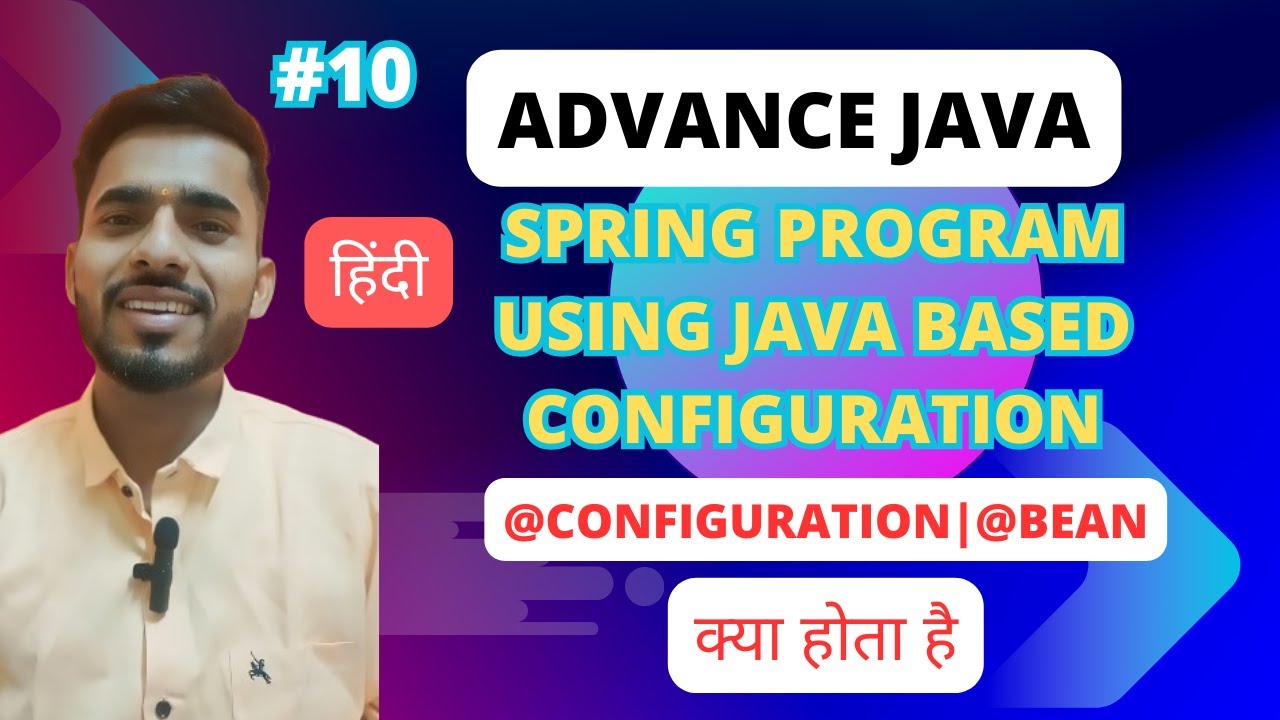 #10

ADVANCE JAVA

हिंदी

SPRING PROGRAM USING JAVA BASED CONFIGURATION

@CONFIGURATION|@BEAN

क्या होता है